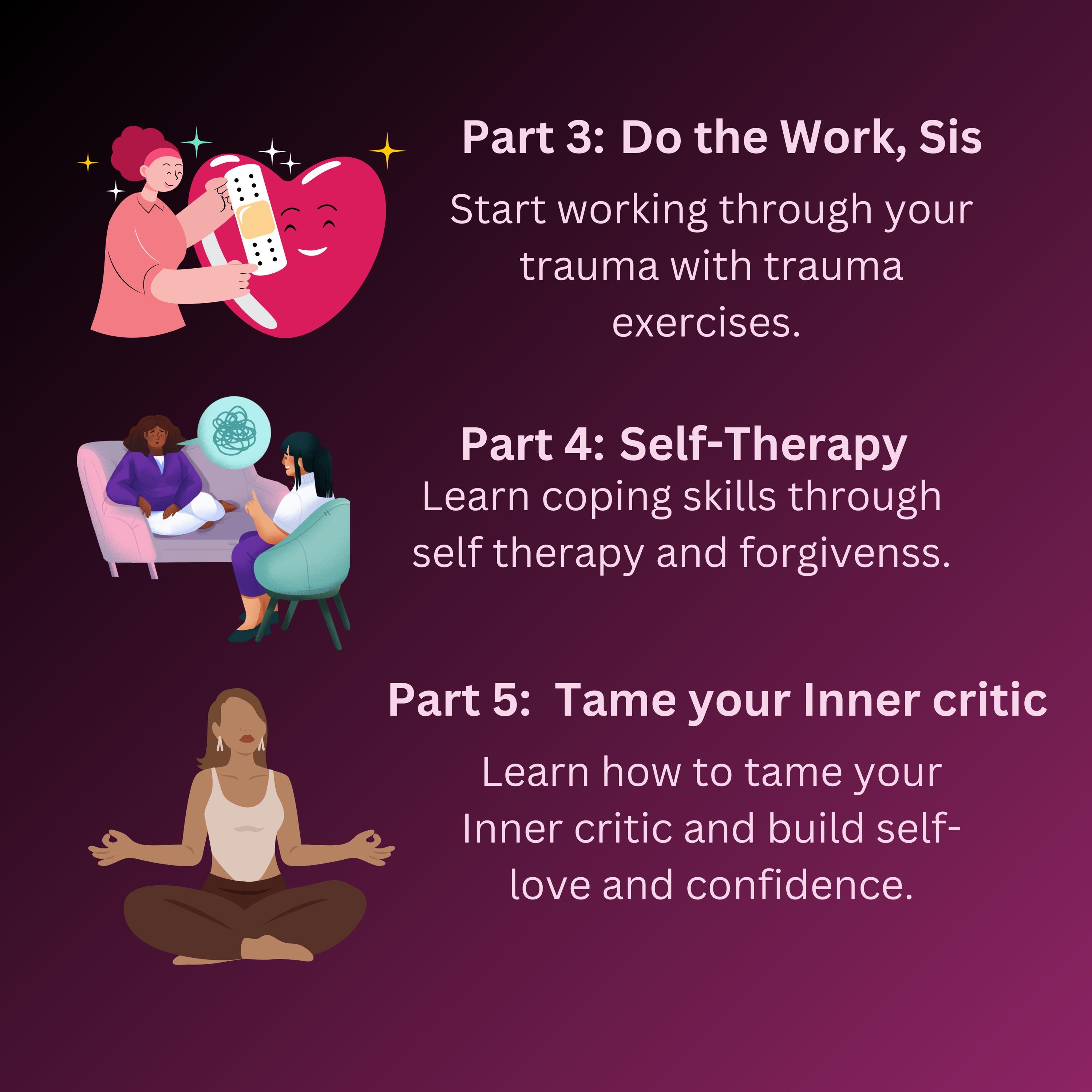 Part 3: Do the Work, Sis

Start working through your trauma with trauma exercises.

Part 4: Self-Therapy

Learn coping skills through self therapy and forgivenss.

Part 5: Tame your Inner critic

Learn how to tame your Inner critic and build self-love and confidence.